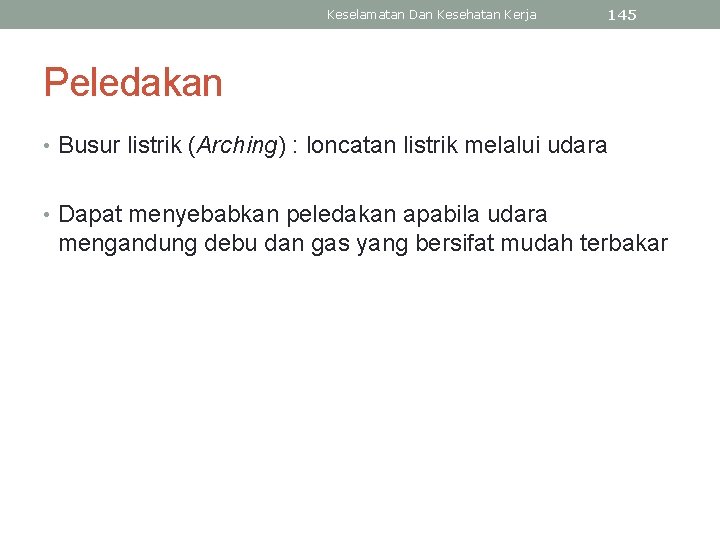 Keselamatan Dan Kesehatan Kerja 145

Peledakan

• Busur listrik (Arching) : loncatan listrik melalui udara

• Dapat menyebabkan peledakan apabila udara mengandung debu dan gas yang bersifat mudah terbakar